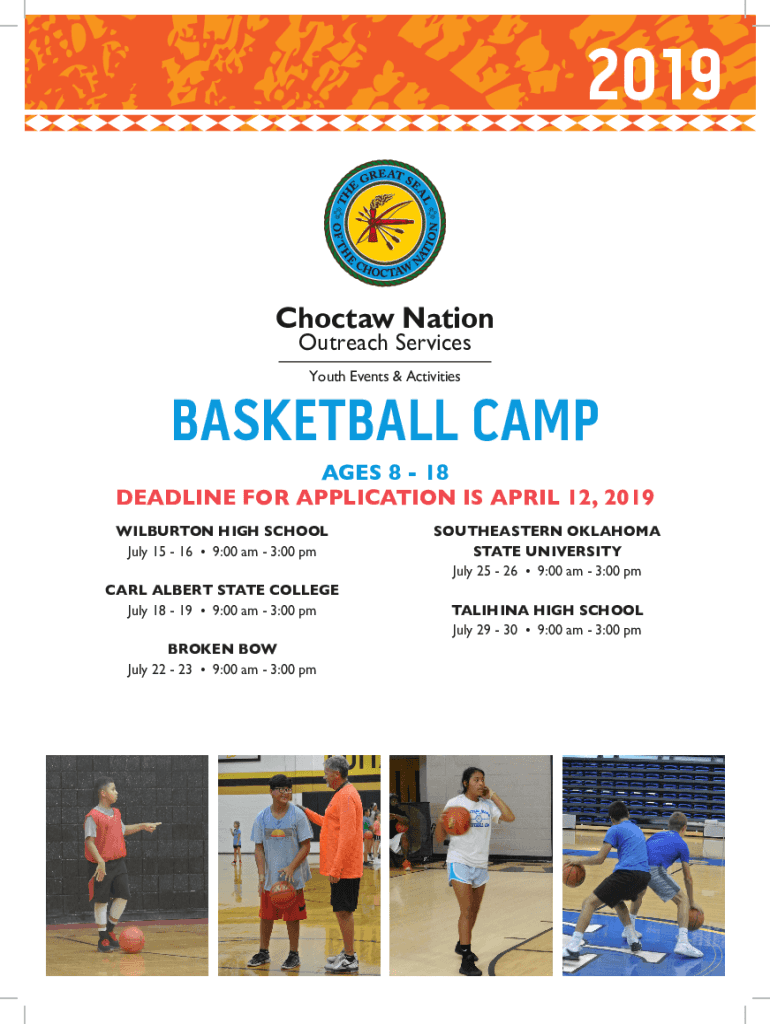 2019

THE GREAT SEAL OF THE CHOCTAW NATION

Choctaw Nation
Outreach Services

Youth Events & Activities

BASKETBALL CAMP

AGES 8 - 18
DEADLINE FOR APPLICATION IS APRIL 12, 2019

WILBURTON HIGH SCHOOL
July 15 - 16 • 9:00 am - 3:00 pm

CARL ALBERT STATE COLLEGE
July 18 - 19 • 9:00 am - 3:00 pm

BROKEN BOW
July 22 - 23 • 9:00 am - 3:00 pm

SOUTHEASTERN OKLAHOMA STATE UNIVERSITY
July 25 - 26 • 9:00 am - 3:00 pm

TALIHINA HIGH SCHOOL
July 29 - 30 • 9:00 am - 3:00 pm